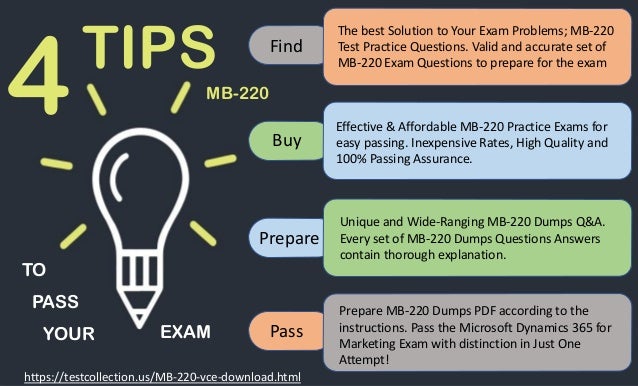 4 TIPS

MB-220

TO PASS YOUR EXAM

Find

The best Solution to Your Exam Problems; MB-220 Test Practice Questions. Valid and accurate set of MB-220 Exam Questions to prepare for the exam

Buy

Effective & Affordable MB-220 Practice Exams for easy passing. Inexpensive Rates, High Quality and 100% Passing Assurance.

Prepare

Unique and Wide-Ranging MB-220 Dumps Q&A. Every set of MB-220 Dumps Questions Answers contain thorough explanation.

Pass

Prepare MB-220 Dumps PDF according to the instructions. Pass the Microsoft Dynamics 365 for Marketing Exam with distinction in Just One Attempt!

https://testcollection.us/MB-220-vce-download.html